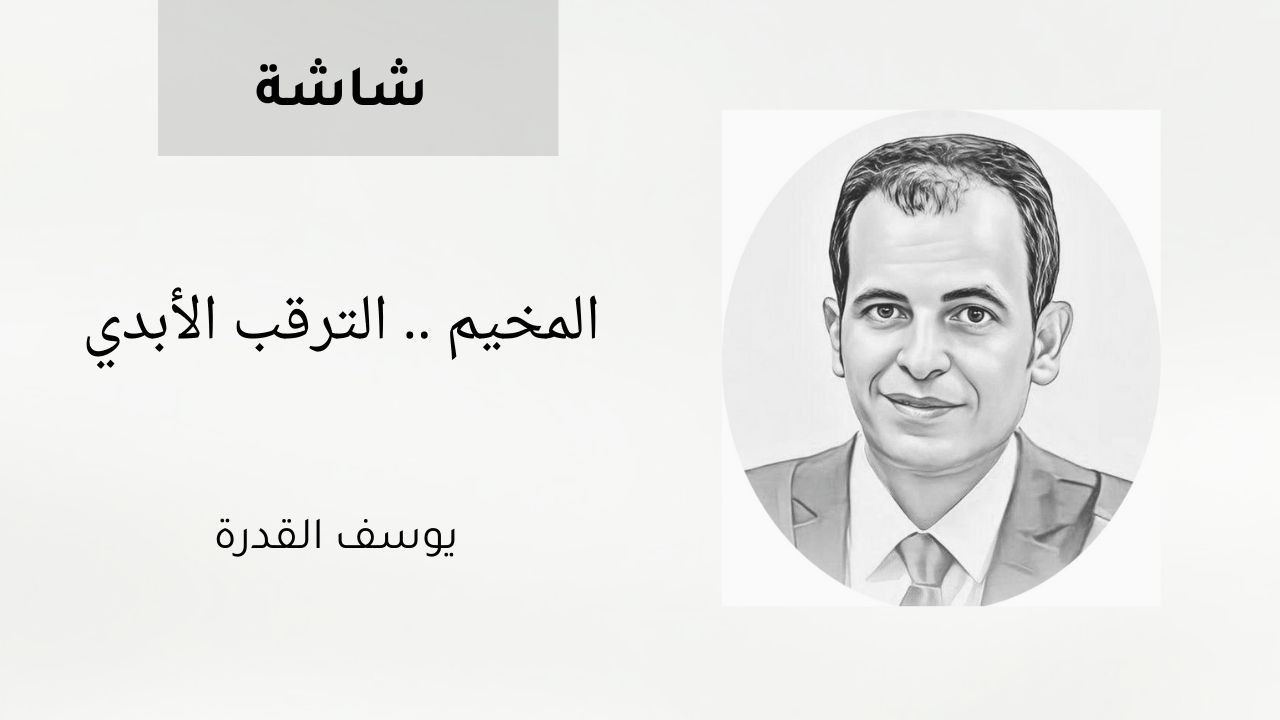 شاشة

المخيم .. الترقب الأبدي

يوسف القدرة